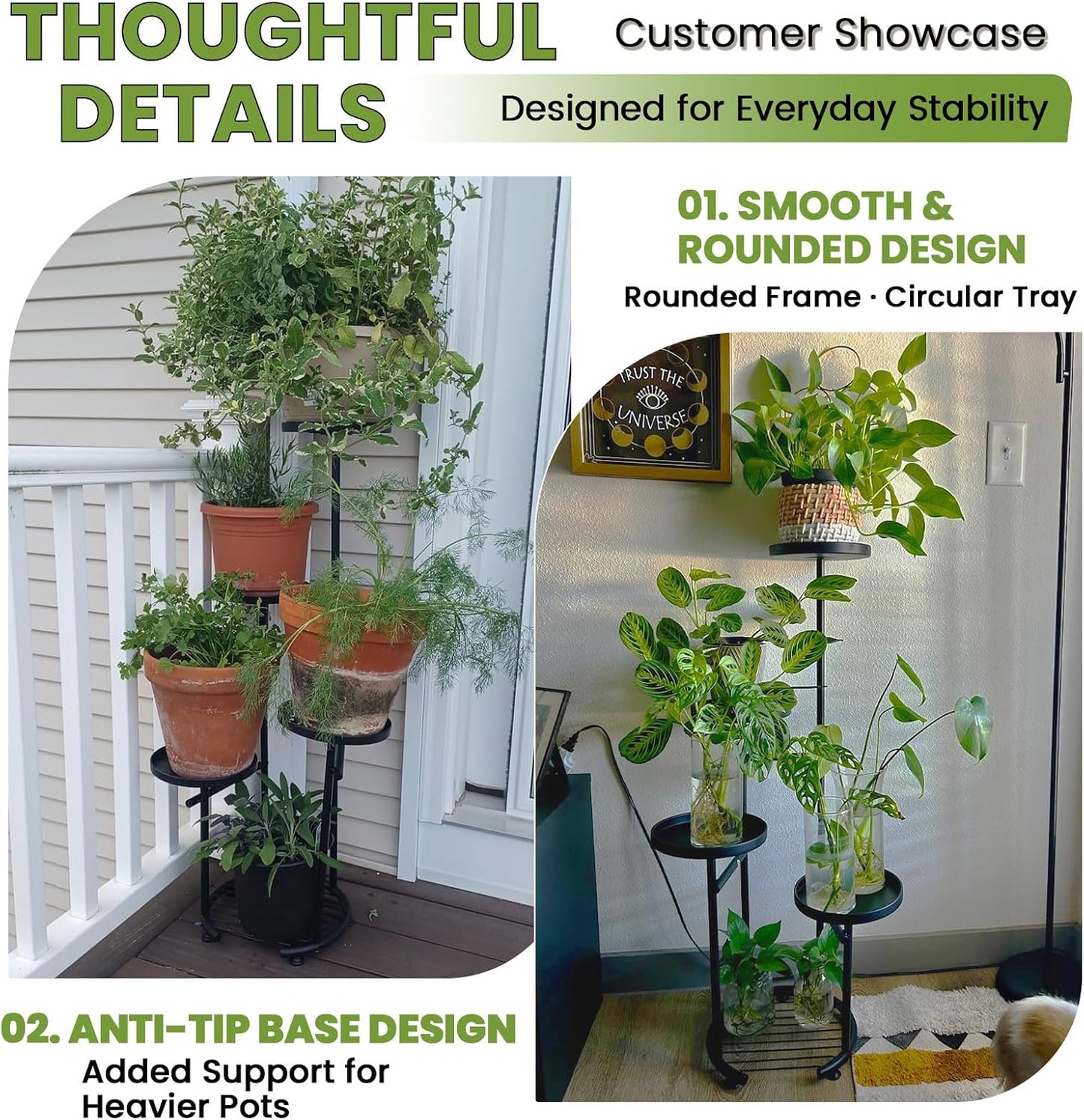 THOUGHTFUL DETAILS

Customer Showcase

Designed for Everyday Stability

01. SMOOTH & ROUNDED DESIGN

Rounded Frame · Circular Tray

TRUST THE UNIVERSE

02. ANTI-TIP BASE DESIGN

Added Support for Heavier Pots